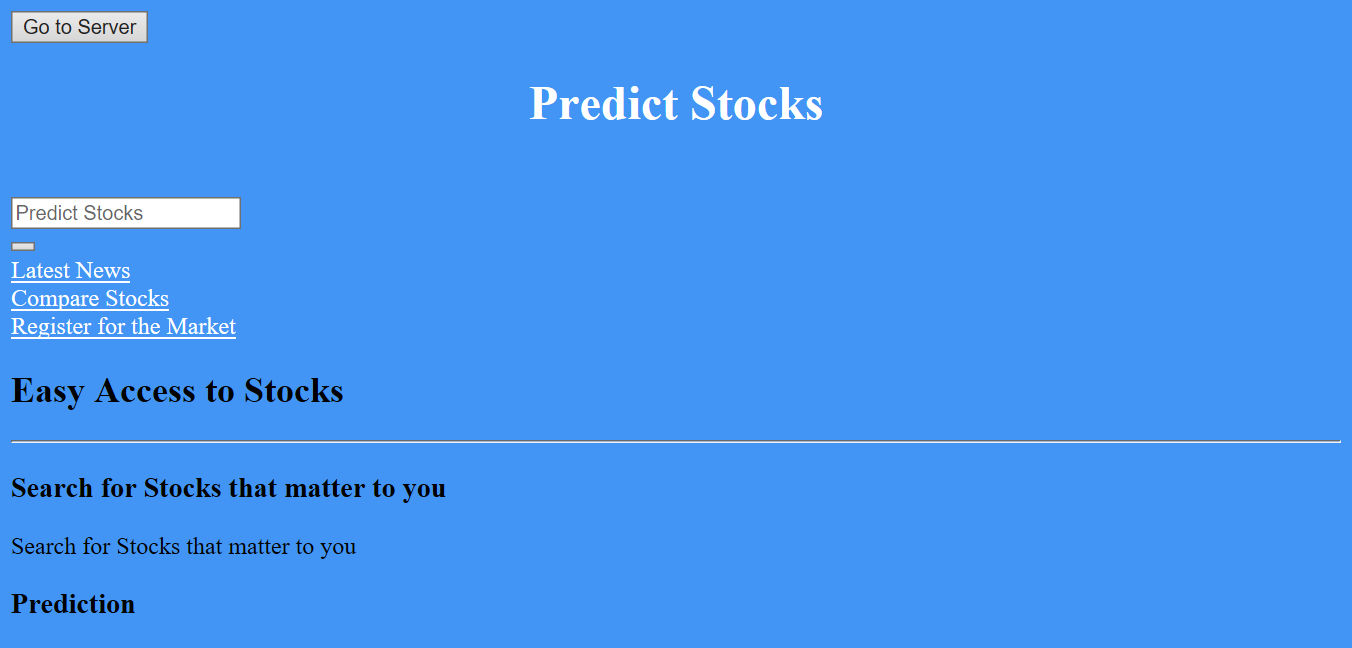 Go to Server

Predict Stocks

Predict Stocks

Latest News
Compare Stocks
Register for the Market

Easy Access to Stocks

Search for Stocks that matter to you

Search for Stocks that matter to you

Prediction